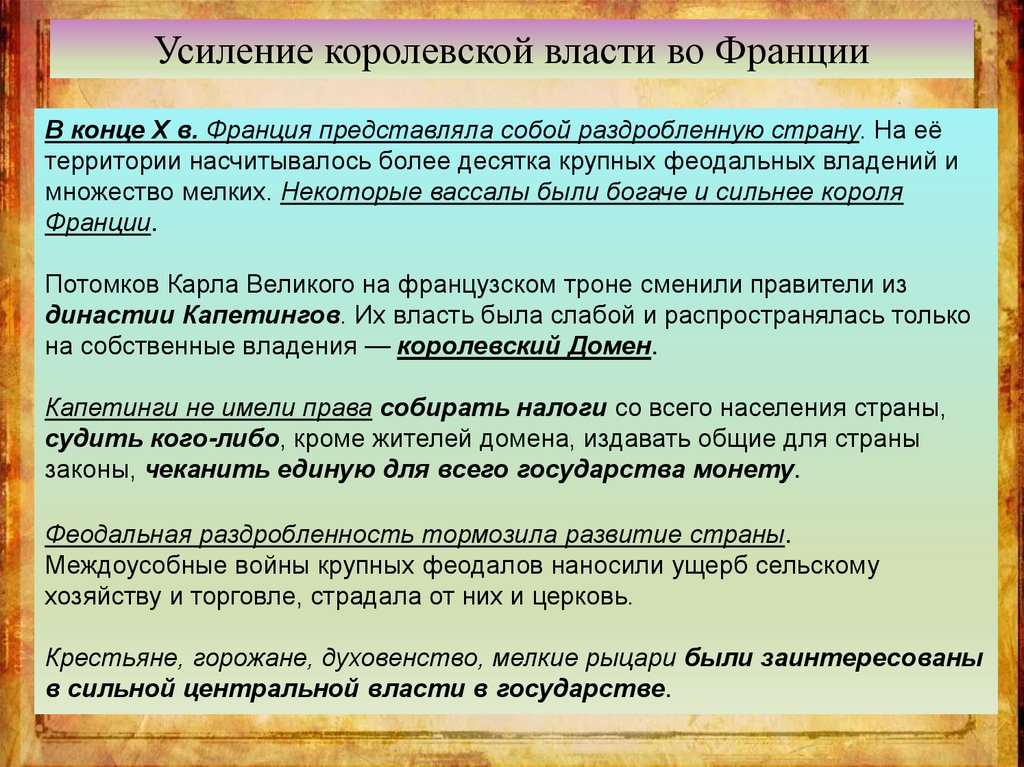 Усиление королевской власти во Франции

В конце X в. Франция представляла собой раздробленную страну. На её территории насчитывалось более десятка крупных феодальных владений и множество мелких. Некоторые вассалы были богаче и сильнее короля Франции.

Потомков Карла Великого на французском троне сменили правители из династии Капетингов. Их власть была слабой и распространялась только на собственные владения — королевский Домен.

Капетинги не имели права собирать налоги со всего населения страны, судить кого-либо, кроме жителей домена, издавать общие для страны законы, чеканить единую для всего государства монету.

Феодальная раздробленность тормозила развитие страны. Междоусобные войны крупных феодалов наносили ущерб сельскому хозяйству и торговле, страдала от них и церковь.

Крестьяне, горожане, духовенство, мелкие рыцари были заинтересованы в сильной центральной власти в государстве.